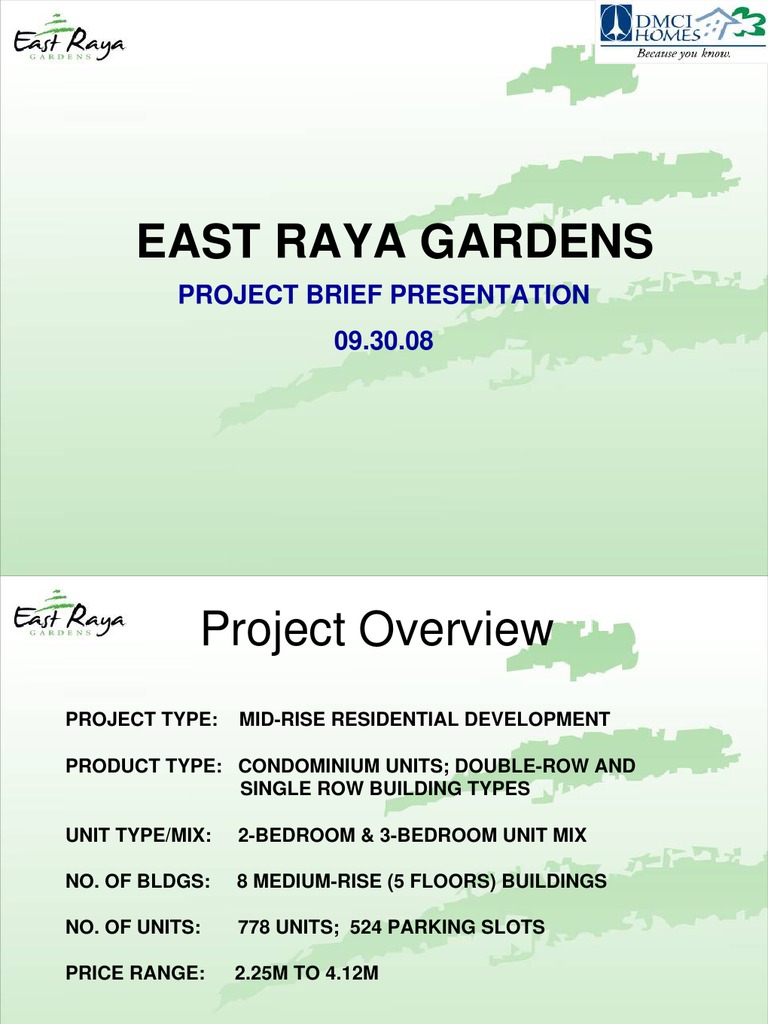 East Raya
GARDENS

DMCI
HOMES
Because you know.

EAST RAYA GARDENS

PROJECT BRIEF PRESENTATION

09.30.08

East Raya
GARDENS

Project Overview

PROJECT TYPE: MID-RISE RESIDENTIAL DEVELOPMENT

PRODUCT TYPE: CONDOMINIUM UNITS; DOUBLE-ROW AND SINGLE ROW BUILDING TYPES

UNIT TYPE/MIX: 2-BEDROOM & 3-BEDROOM UNIT MIX

NO. OF BLDGS: 8 MEDIUM-RISE (5 FLOORS) BUILDINGS

NO. OF UNITS: 778 UNITS; 524 PARKING SLOTS

PRICE RANGE: 2.25M TO 4.12M